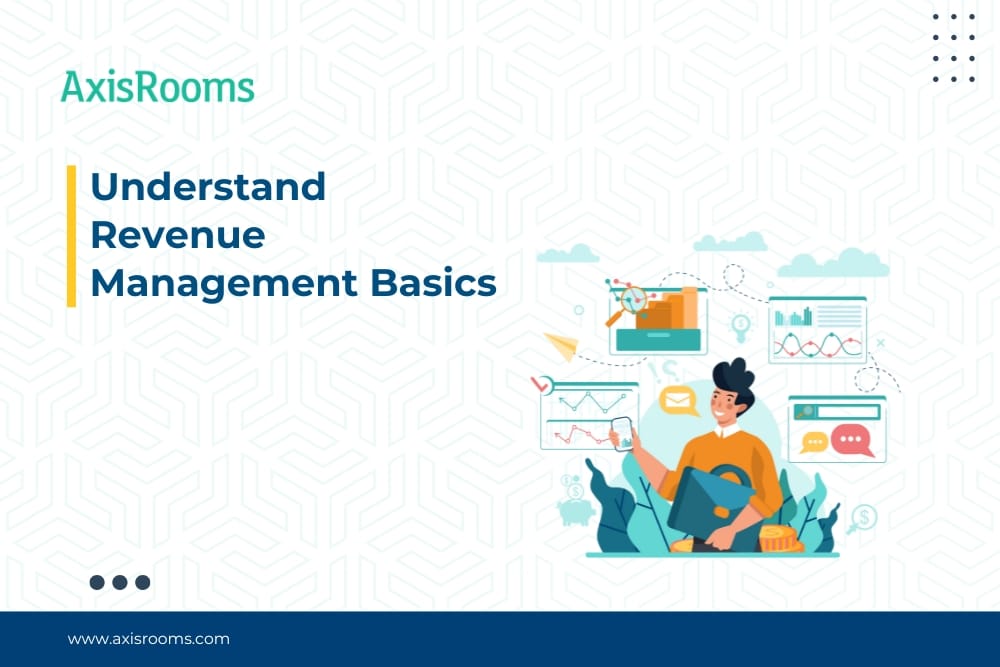 AxisRooms

Understand Revenue Management Basics

www.axisrooms.com